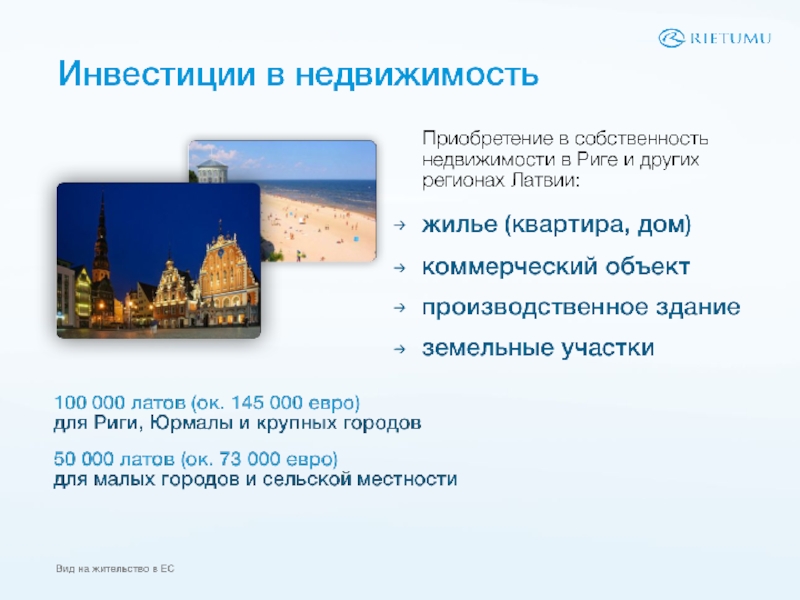 RIETUMU

Инвестиции в недвижимость

Приобретение в собственность недвижимости в Риге и других регионах Латвии:

→ жилье (квартира, дом)
→ коммерческий объект
→ производственное здание
→ земельные участки

100 000 латов (ок. 145 000 евро)
для Риги, Юрмалы и крупных городов

50 000 латов (ок. 73 000 евро)
для малых городов и сельской местности

Вид на жительство в ЕС